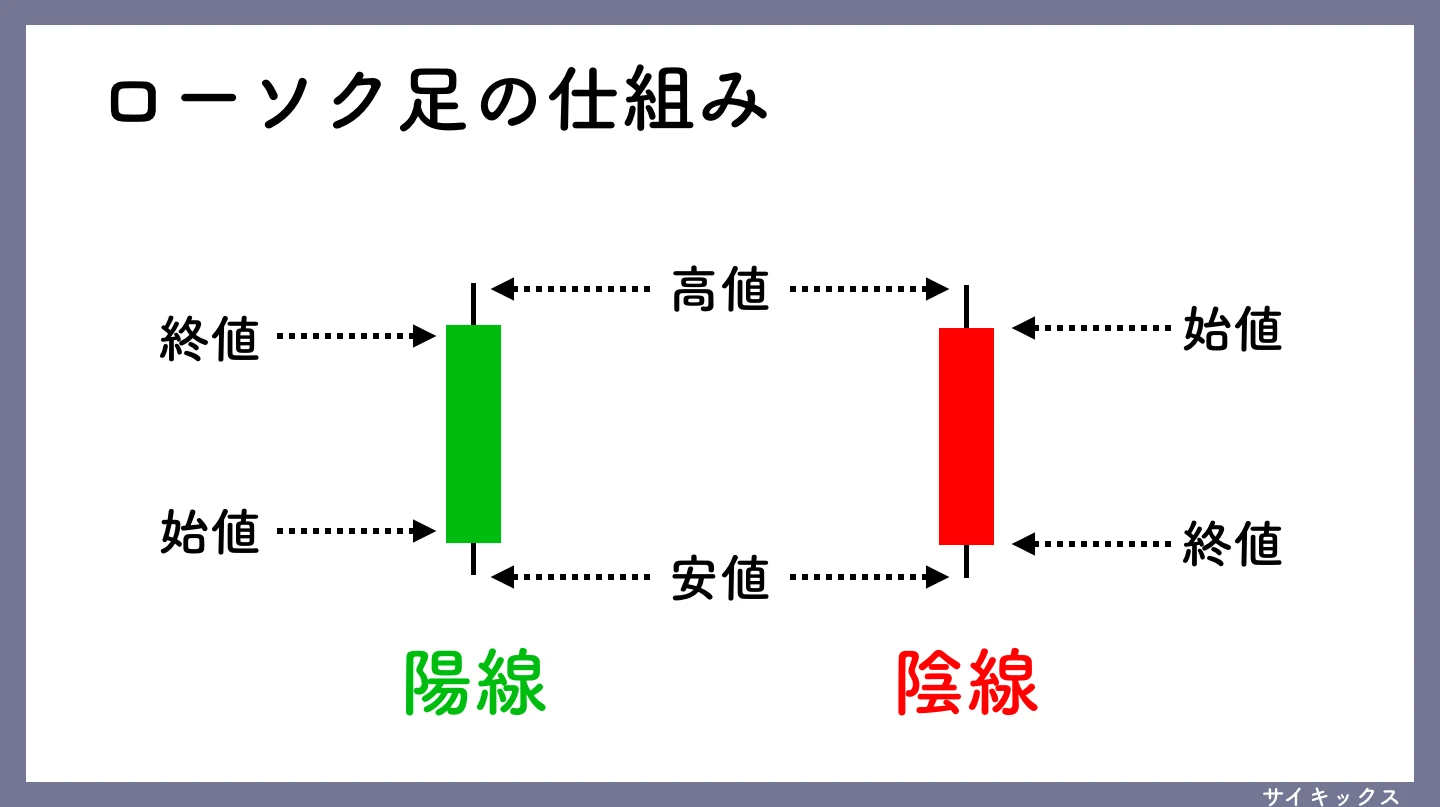 ローソク足の仕組み

高値

終値

始値

始値

終値

安値

陽線

陰線

サイキックス